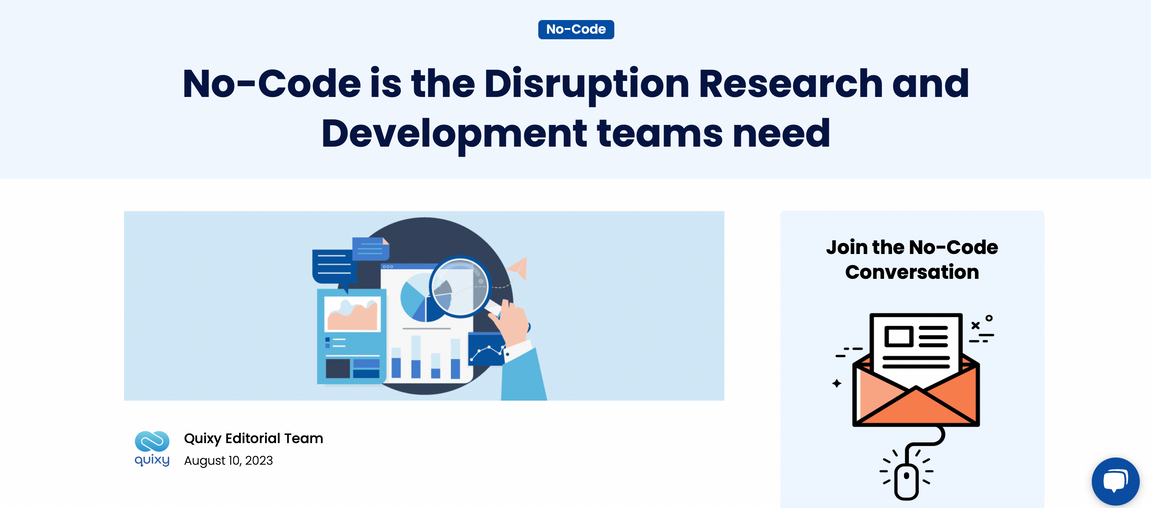 No-Code

No-Code is the Disruption Research and Development teams need

quixy

Quixy Editorial Team

August 10, 2023

Join the No-Code Conversation